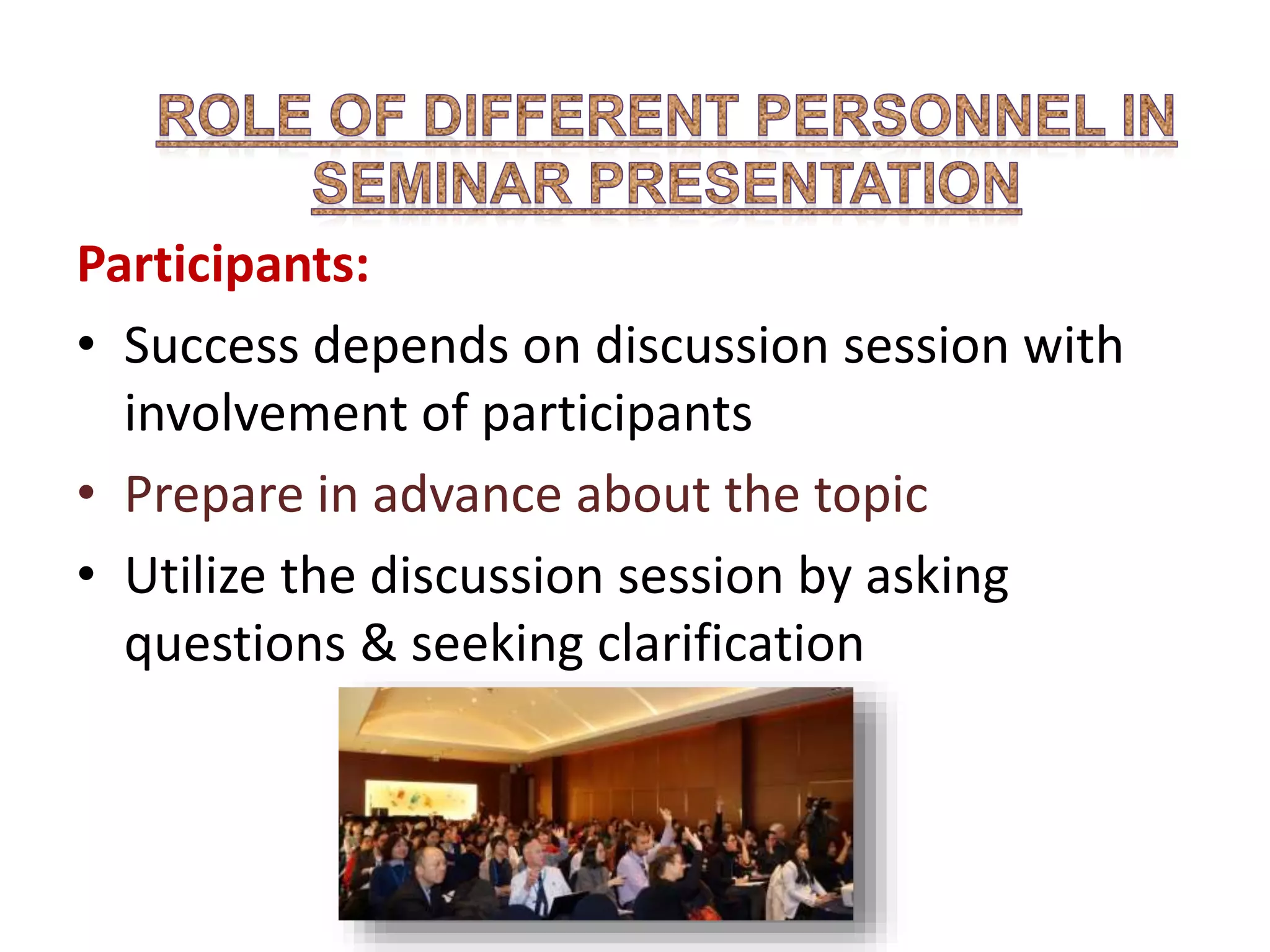 ROLE OF DIFFERENT PERSONNEL IN SEMINAR PRESENTATION

Participants:

• Success depends on discussion session with involvement of participants
• Prepare in advance about the topic
• Utilize the discussion session by asking questions & seeking clarification